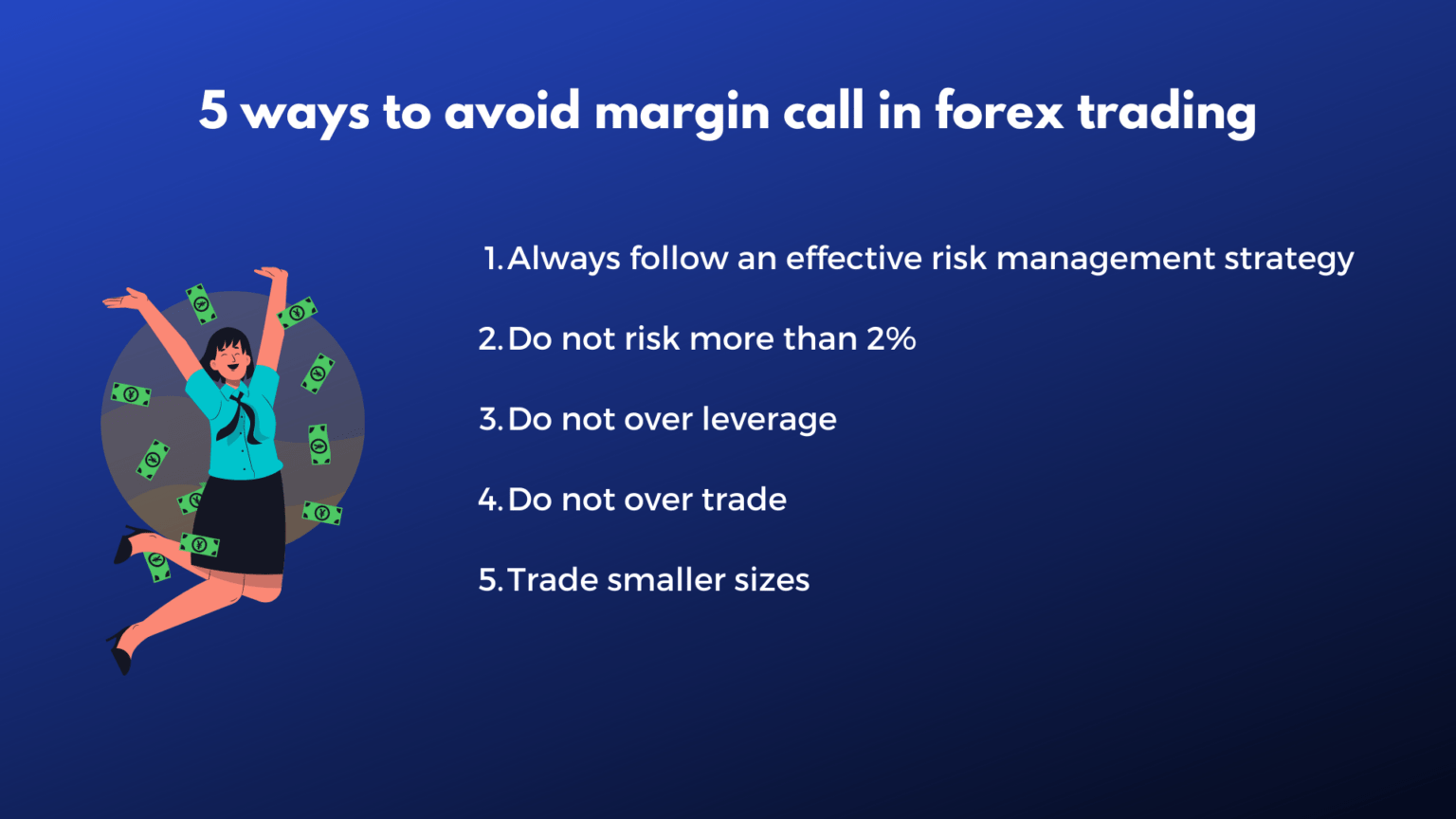 5 ways to avoid margin call in forex trading

1. Always follow an effective risk management strategy
2. Do not risk more than 2%
3. Do not over leverage
4. Do not over trade
5. Trade smaller sizes